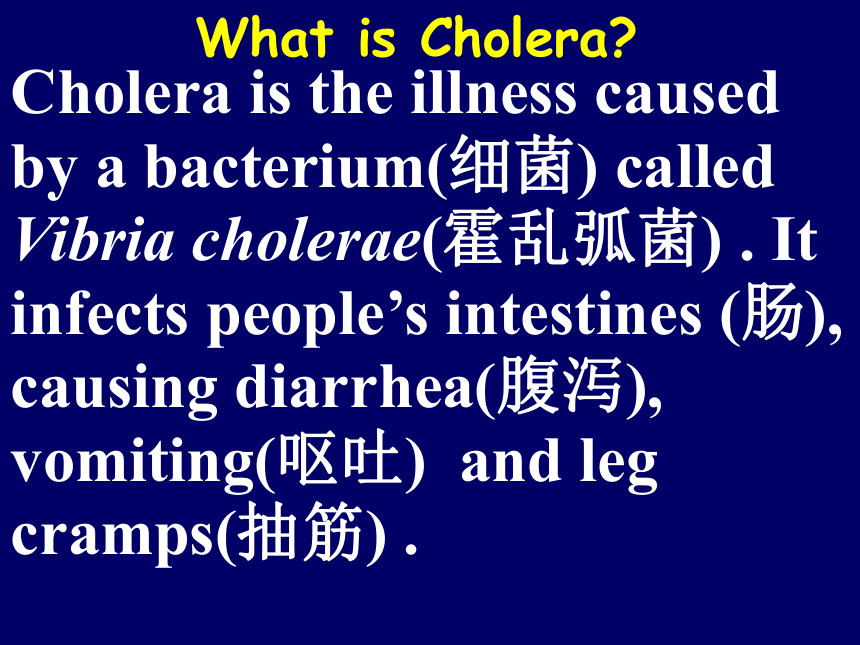 What is Cholera?

Cholera is the illness caused by a bacterium(细菌) called Vibria cholerae(霍乱弧菌) . It infects people’s intestines (肠), causing diarrhea(腹泻), vomiting(呕吐) and leg cramps(抽筋) .